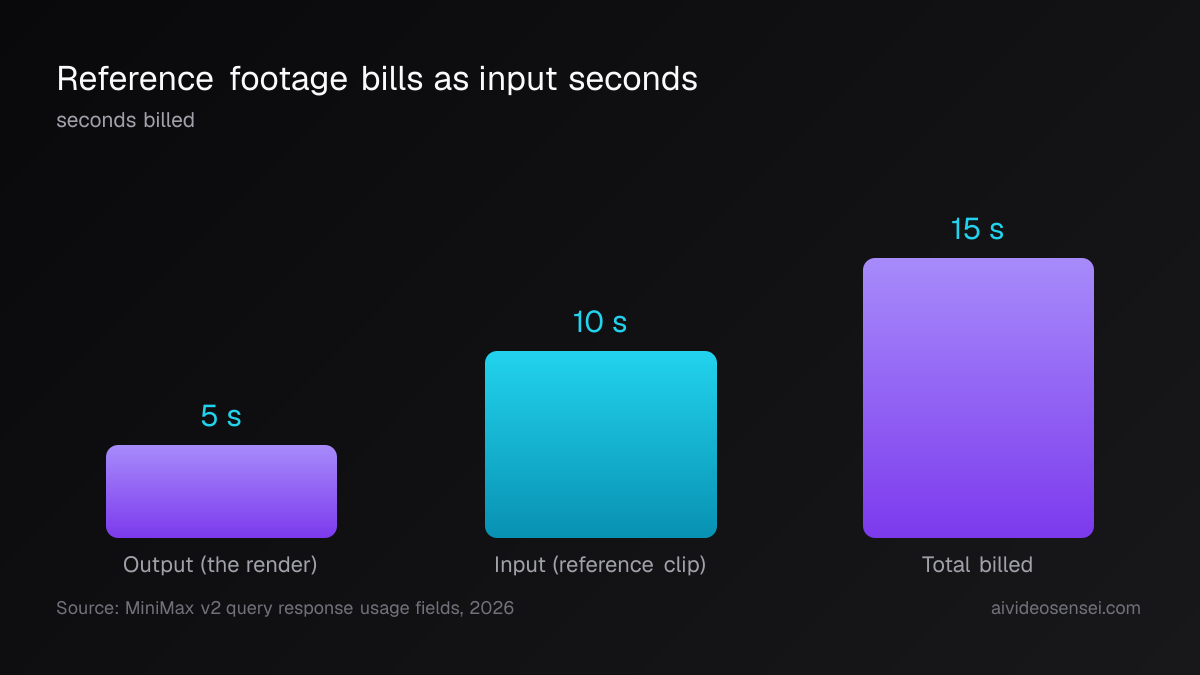 Reference footage bills as input seconds
seconds billed

5 s
10 s
15 s

Output (the render)
Input (reference clip)
Total billed

Source: MiniMax v2 query response usage fields, 2026
aivideosensei.com